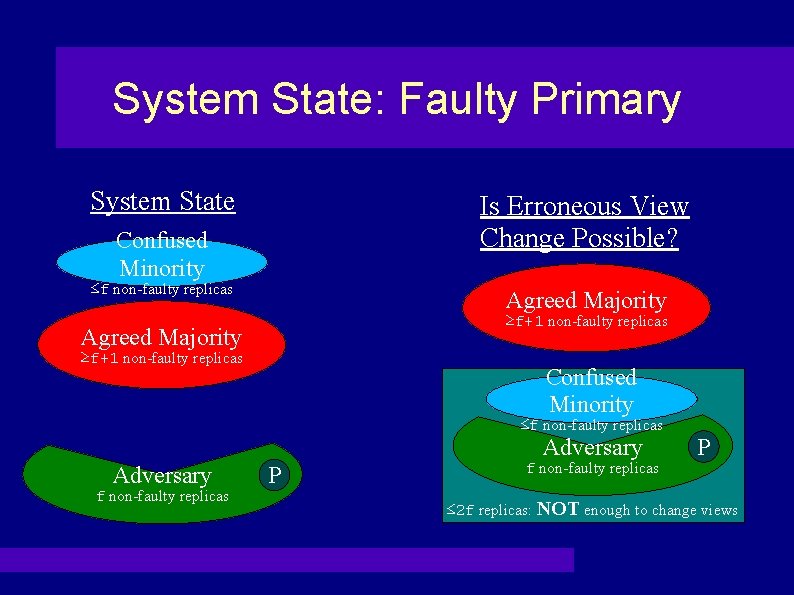 System State: Faulty Primary

System State

Confused Minority
≤f non-faulty replicas

Agreed Majority
≥f+1 non-faulty replicas

Adversary
f non-faulty replicas

P

Is Erroneous View Change Possible?

Agreed Majority
≥f+1 non-faulty replicas

Confused Minority
≤f non-faulty replicas

Adversary
f non-faulty replicas

P

≤2f replicas: NOT enough to change views